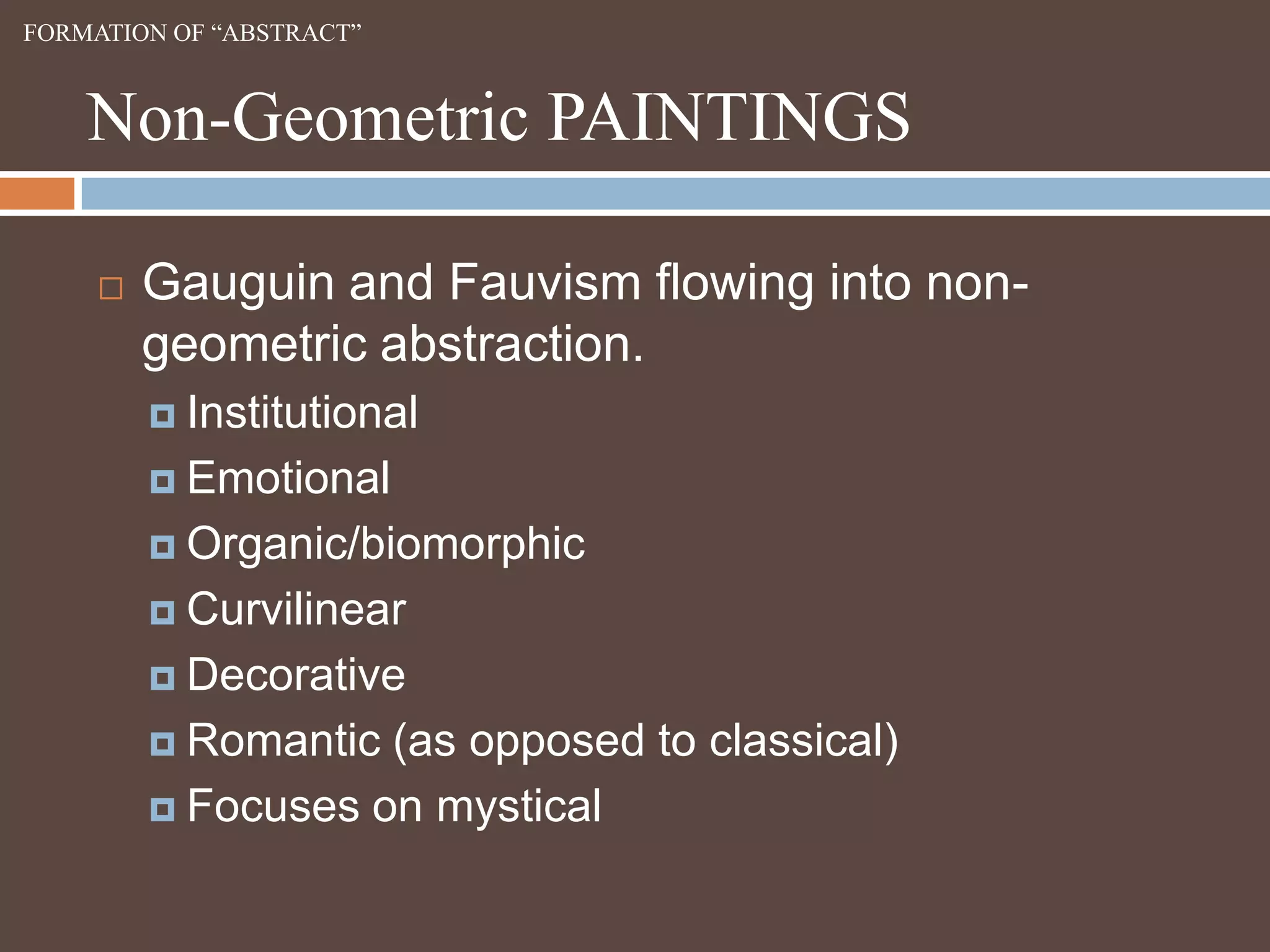 FORMATION OF “ABSTRACT”

Non-Geometric PAINTINGS

Gauguin and Fauvism flowing into non-geometric abstraction.

Institutional

Emotional

Organic/biomorphic

Curvilinear

Decorative

Romantic (as opposed to classical)

Focuses on mystical